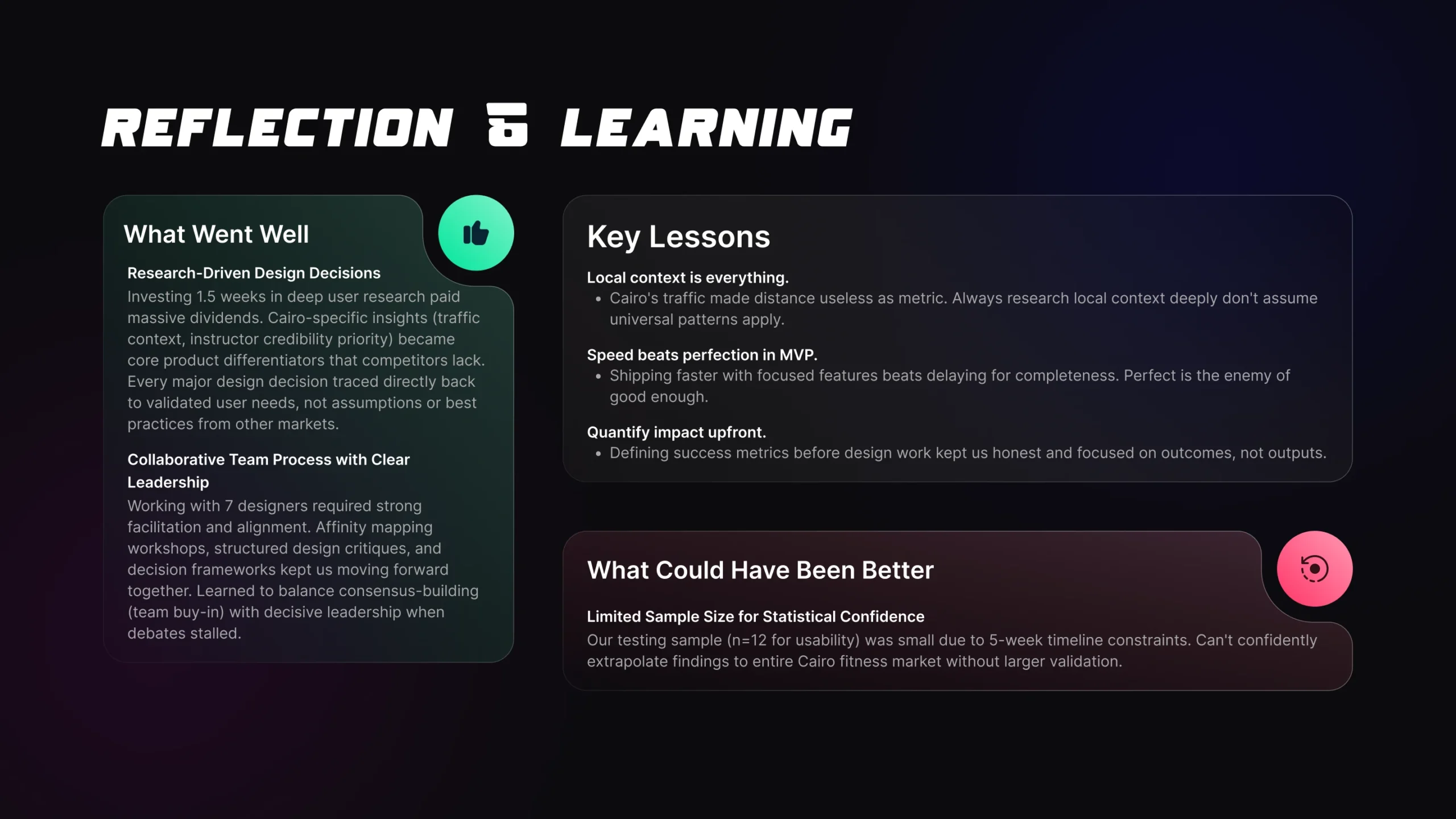 REFLECTION & LEARNING

What Went Well

Research-Driven Design Decisions
Investing 1.5 weeks in deep user research paid massive dividends. Cairo-specific insights (traffic context, instructor credibility priority) became core product differentiators that competitors lack. Every major design decision traced directly back to validated user needs, not assumptions or best practices from other markets.

Collaborative Team Process with Clear Leadership
Working with 7 designers required strong facilitation and alignment. Affinity mapping workshops, structured design critiques, and decision frameworks kept us moving forward together. Learned to balance consensus-building (team buy-in) with decisive leadership when debates stalled.

Key Lessons

Local context is everything.
• Cairo's traffic made distance useless as metric. Always research local context deeply don't assume universal patterns apply.

Speed beats perfection in MVP.
• Shipping faster with focused features beats delaying for completeness. Perfect is the enemy of good enough.

Quantify impact upfront.
• Defining success metrics before design work kept us honest and focused on outcomes, not outputs.

What Could Have Been Better

Limited Sample Size for Statistical Confidence
Our testing sample (n=12 for usability) was small due to 5-week timeline constraints. Can't confidently extrapolate findings to entire Cairo fitness market without larger validation.